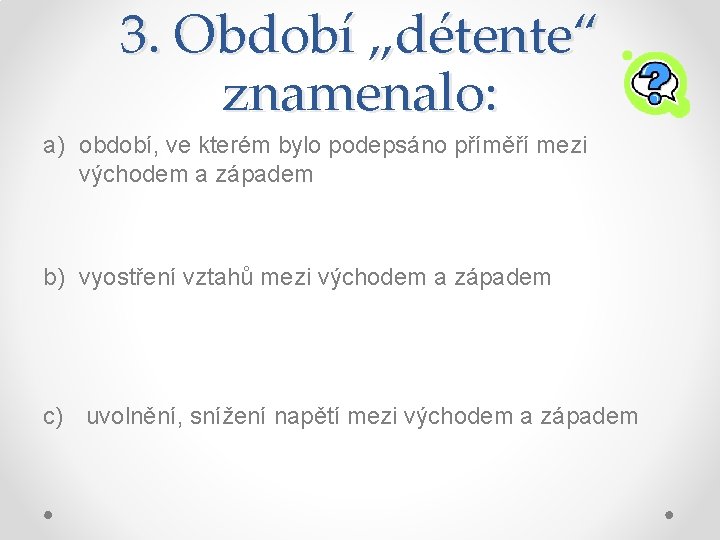 3. Období „détente“ znamenalo:

a) období, ve kterém bylo podepsáno příměří mezi východem a západem

b) vyostření vztahů mezi východem a západem

c) uvolnění, snížení napětí mezi východem a západem